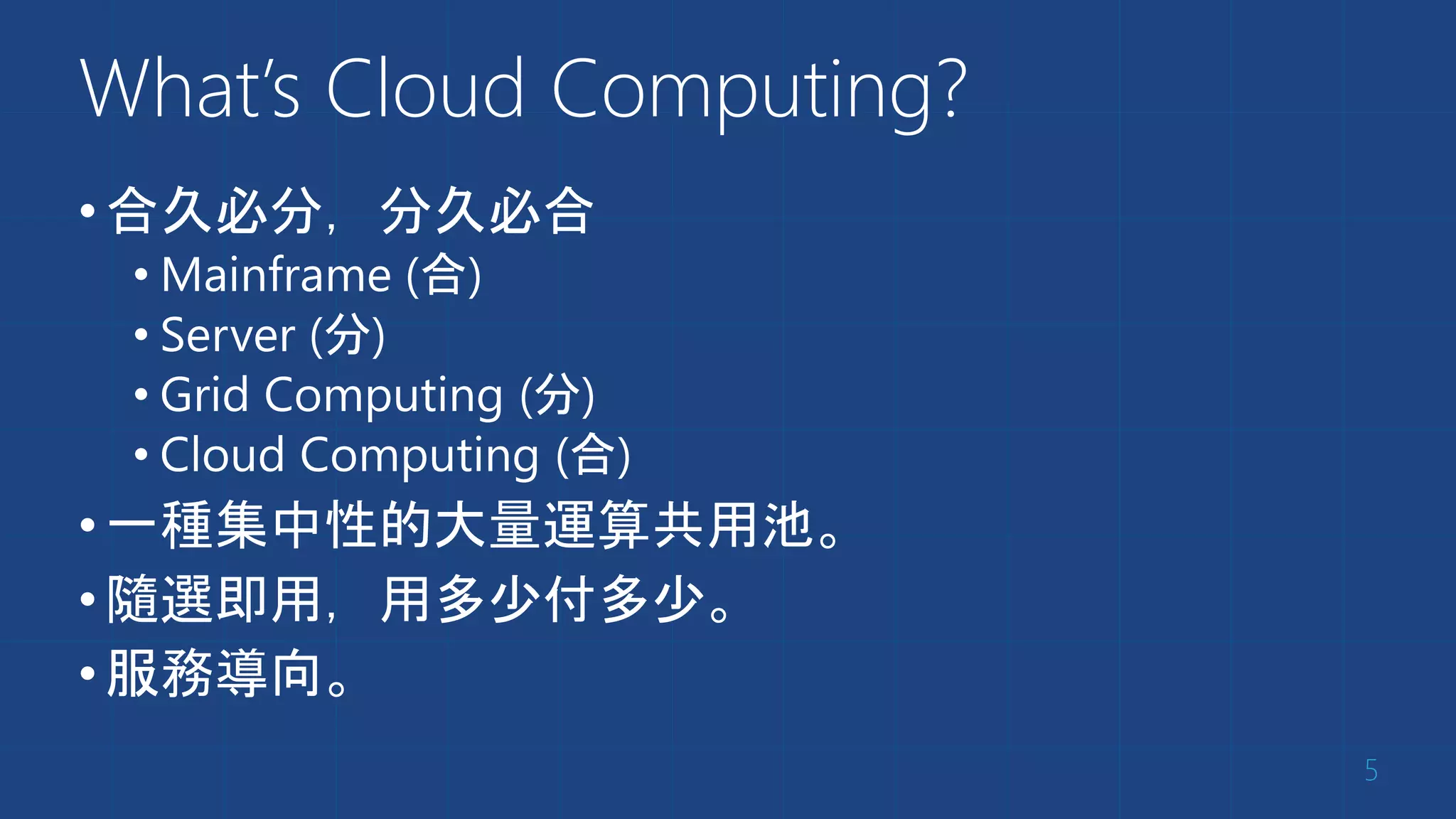 What's Cloud Computing?

• 合久必分，分久必合
  • Mainframe (合)
  • Server (分)
  • Grid Computing (分)
  • Cloud Computing (合)
• 一種集中性的大量運算共用池。
• 隨選即用，用多少付多少。
• 服務導向。

5